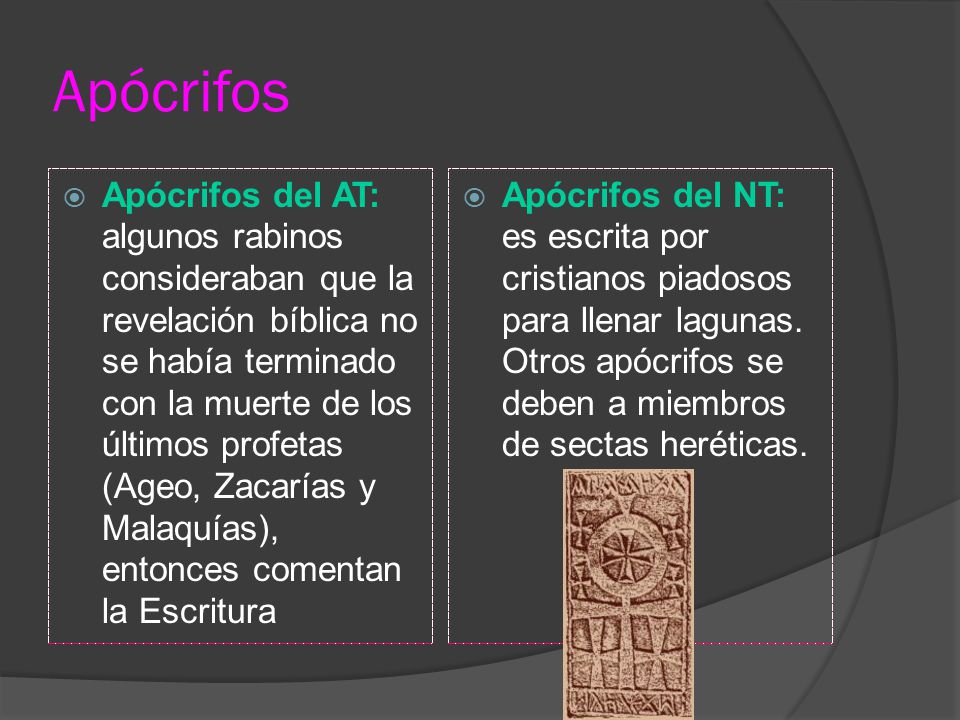 Apócrifos

Apócrifos del AT: algunos rabinos consideraban que la revelación bíblica no se había terminado con la muerte de los últimos profetas (Ageo, Zacarías y Malaquías), entonces comentan la Escritura

Apócrifos del NT: es escrita por cristianos piadosos para llenar lagunas. Otros apócrifos se deben a miembros de sectas heréticas.